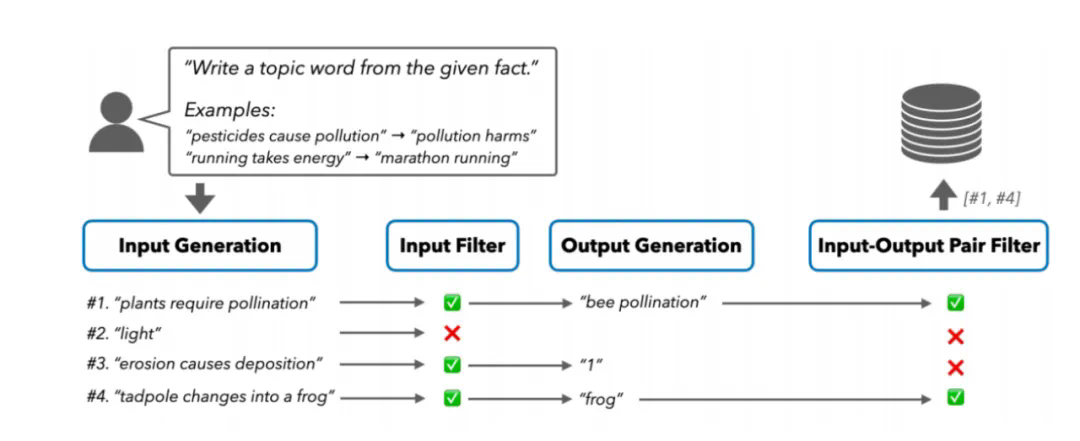 "Write a topic word from the given fact."

Examples:
"pesticides cause pollution" → "pollution harms"
"running takes energy" → "marathon running"

[#1, #4]

Input Generation

Input Filter

Output Generation

Input-Output Pair Filter

#1. "plants require pollination" → ✅ → "bee pollination" → ✅
#2. "light" → ❌ ❌
#3. "erosion causes deposition" → ✅ → "1" ❌
#4. "tadpole changes into a frog" → ✅ → "frog" → ✅